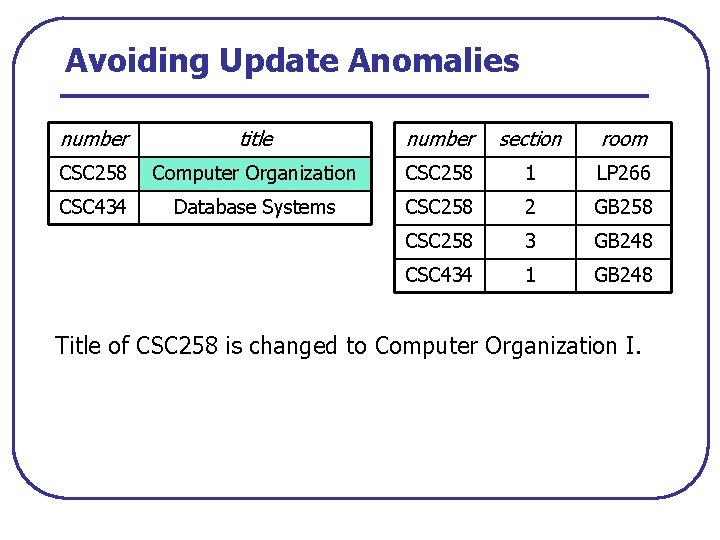 Avoiding Update Anomalies

| number | title |
|---|---|
| CSC258 | Computer Organization |
| CSC434 | Database Systems |

| number | section | room |
|---|---|---|
| CSC258 | 1 | LP266 |
| CSC258 | 2 | GB258 |
| CSC258 | 3 | GB248 |
| CSC434 | 1 | GB248 |

Title of CSC258 is changed to Computer Organization I.